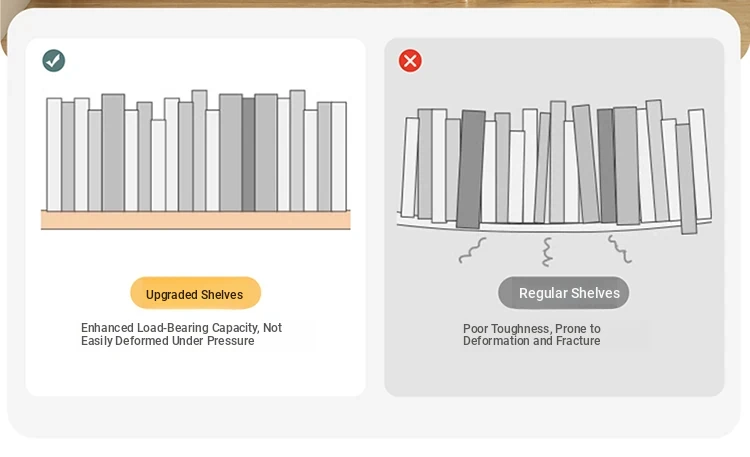 Upgraded Shelves

Enhanced Load-Bearing Capacity, Not Easily Deformed Under Pressure

Regular Shelves

Poor Toughness, Prone to Deformation and Fracture